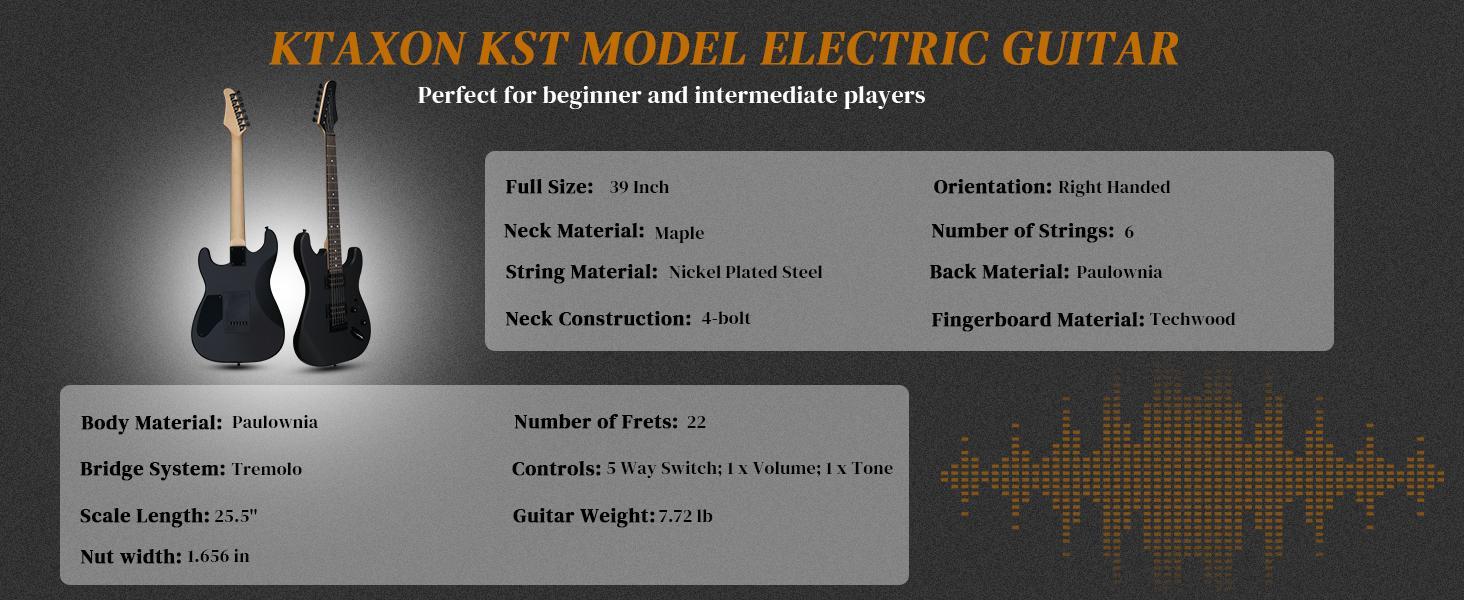 KTAXON KST MODEL ELECTRIC GUITAR

Perfect for beginner and intermediate players

Full Size: 39 Inch
Neck Material: Maple
String Material: Nickel Plated Steel
Neck Construction: 4-bolt

Orientation: Right Handed
Number of Strings: 6
Back Material: Paulownia
Fingerboard Material: Techwood

Body Material: Paulownia
Bridge System: Tremolo
Scale Length: 25.5"
Nut width: 1.656 in

Number of Frets: 22
Controls: 5 Way Switch; 1 x Volume; 1 x Tone
Guitar Weight: 7.72 lb